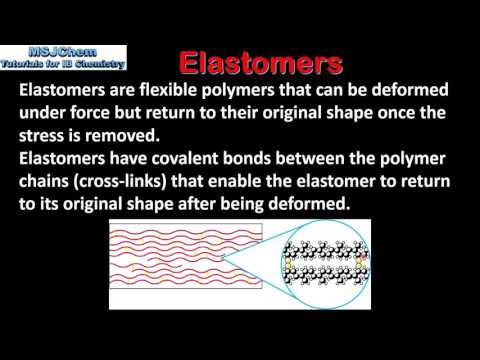 MSJChem
Tutorials for IB Chemistry

Elastomers

Elastomers are flexible polymers that can be deformed under force but return to their original shape once the stress is removed.
Elastomers have covalent bonds between the polymer chains (cross-links) that enable the elastomer to return to its original shape after being deformed.